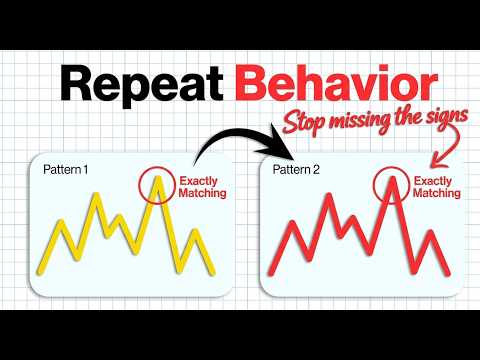 Repeat Behavior

Stop missing the signs

Pattern 1

Exactly Matching

Pattern 2

Exactly Matching